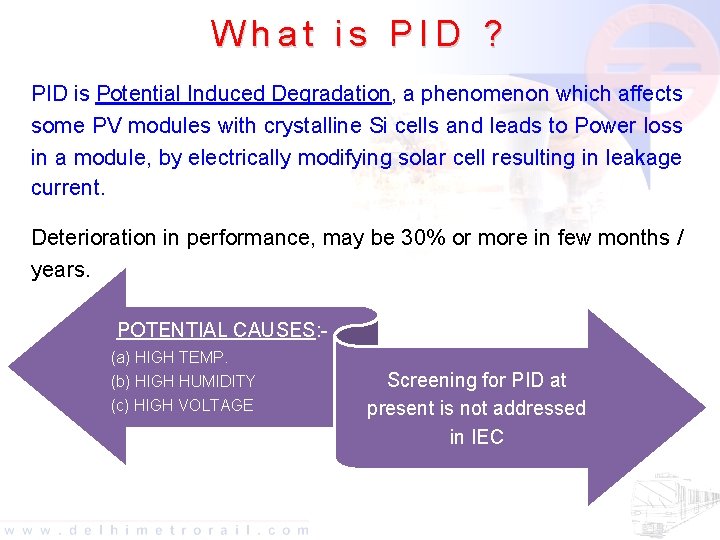 What is PID ?

PID is Potential Induced Degradation, a phenomenon which affects some PV modules with crystalline Si cells and leads to Power loss in a module, by electrically modifying solar cell resulting in leakage current.

Deterioration in performance, may be 30% or more in few months / years.

POTENTIAL CAUSES:-
(a) HIGH TEMP.
(b) HIGH HUMIDITY
(c) HIGH VOLTAGE

Screening for PID at present is not addressed in IEC

www.delhimetrorail.com